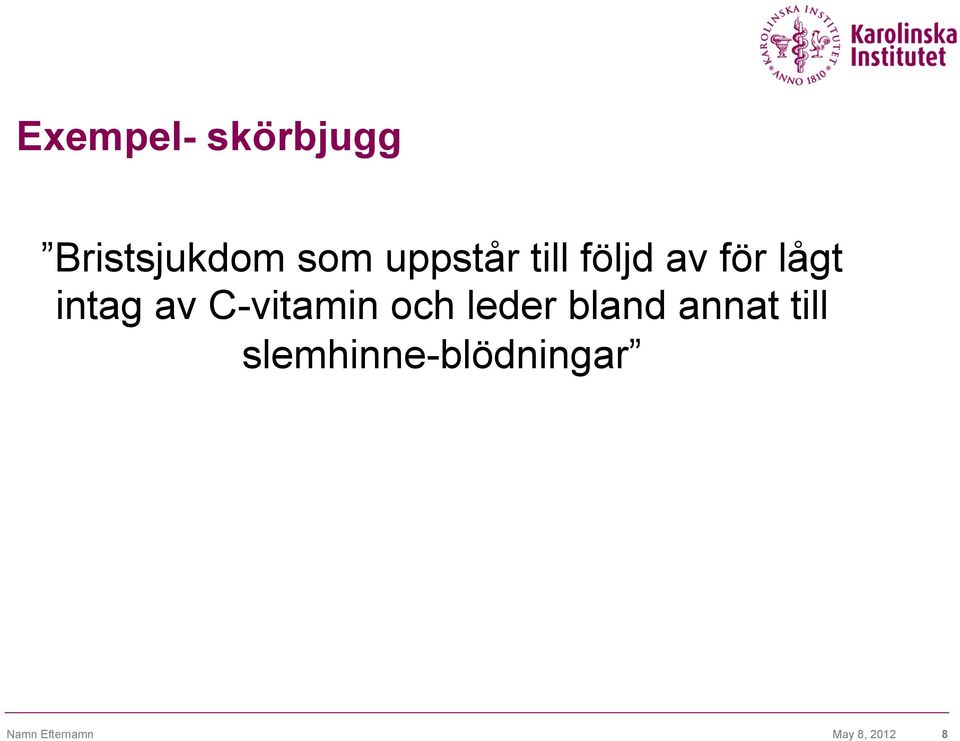 KAROLINSKA INSTITUTET ANNO 1810

Karolinska Institutet

Exempel- skörbjugg

”Bristsjukdom som uppstår till följd av för lågt intag av C-vitamin och leder bland annat till slemhinne-blödningar”

Namn Efternamn

May 8, 2012

8